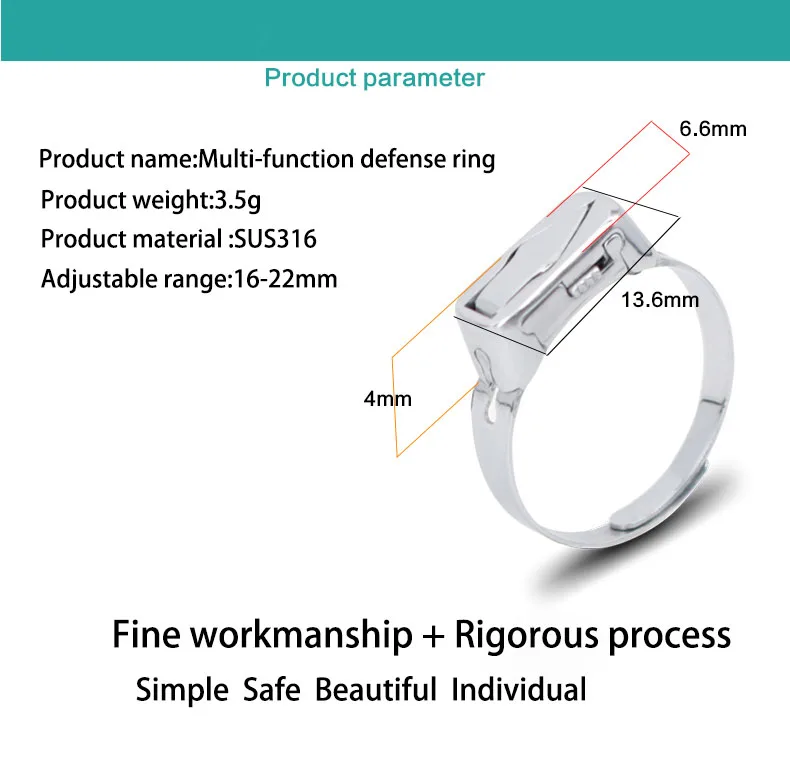 Product parameter

Product name:Multi-function defense ring
Product weight:3.5g
Product material :SUS316
Adjustable range:16-22mm

6.6mm

13.6mm

4mm

Fine workmanship + Rigorous process
Simple Safe Beautiful Individual